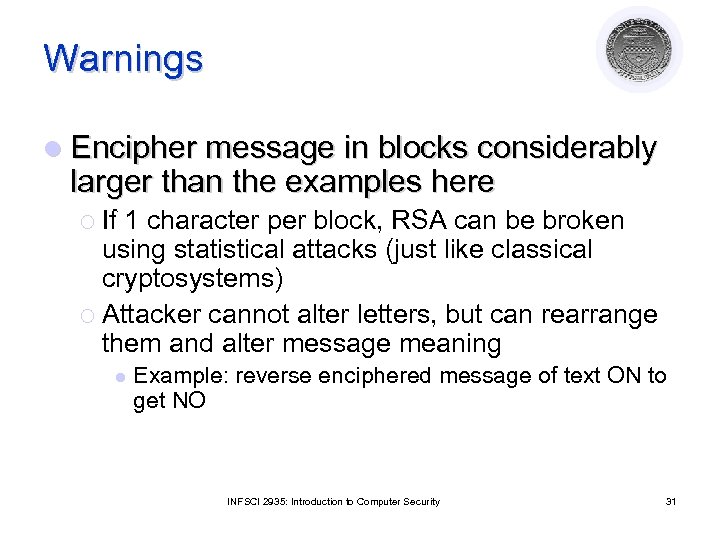 Warnings

Encipher message in blocks considerably larger than the examples here

If 1 character per block, RSA can be broken using statistical attacks (just like classical cryptosystems)

Attacker cannot alter letters, but can rearrange them and alter message meaning

Example: reverse enciphered message of text ON to get NO

INFSCI 2935: Introduction to Computer Security

31